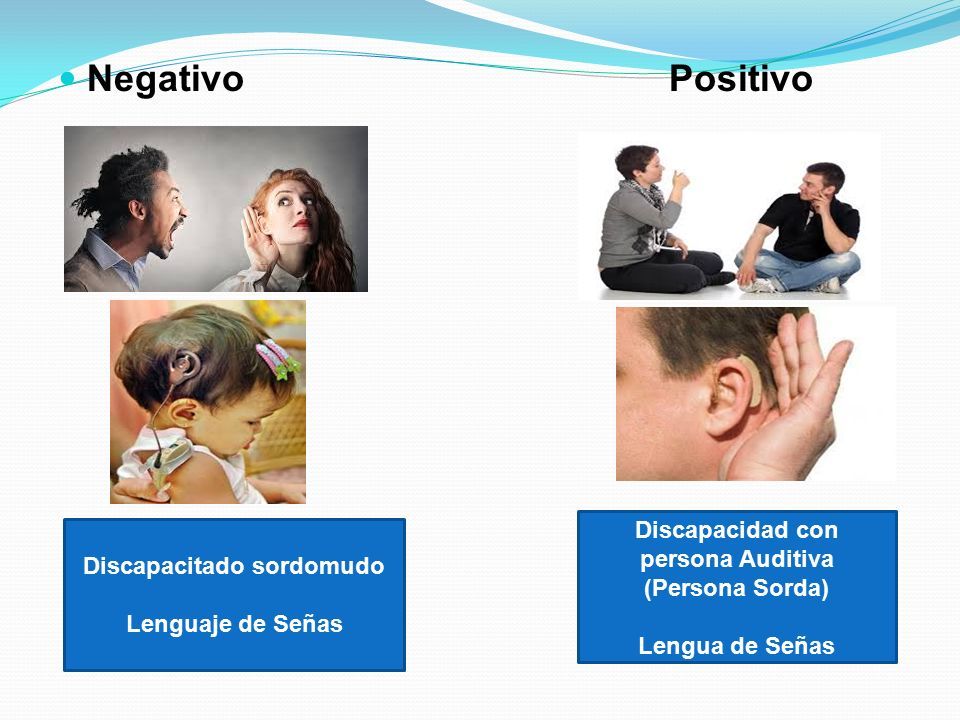 Negativo

Positivo

Discapacitado sordomudo

Lenguaje de Señas

Discapacidad con persona Auditiva (Persona Sorda)

Lengua de Señas